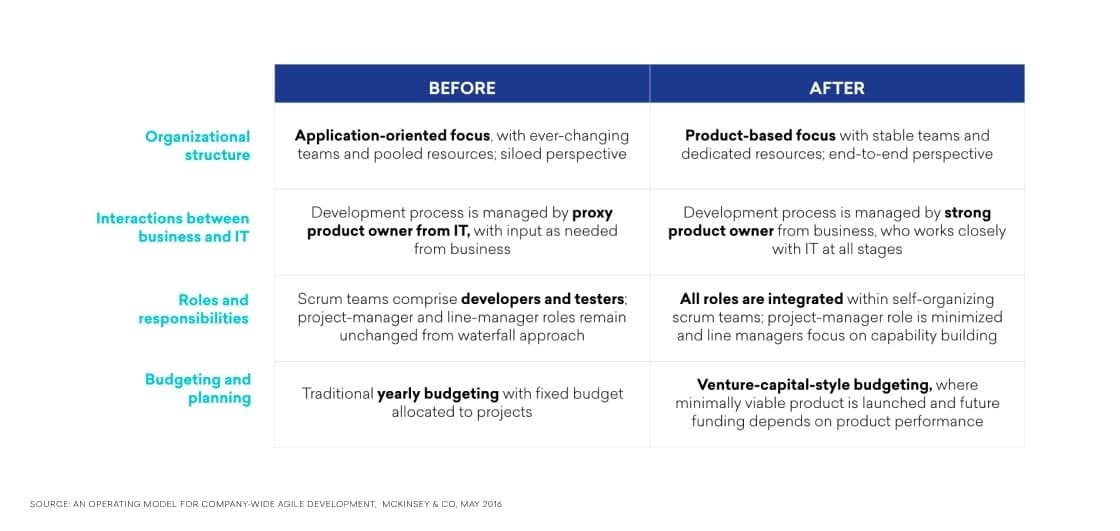 | | BEFORE | AFTER |
|---|---|---|
| Organizational structure | **Application-oriented focus**, with ever-changing teams and pooled resources; siloed perspective | **Product-based focus** with stable teams and dedicated resources; end-to-end perspective |
| Interactions between business and IT | Development process is managed by **proxy product owner from IT,** with input as needed from business | Development process is managed by **strong product owner** from business, who works closely with IT at all stages |
| Roles and responsibilities | Scrum teams comprise **developers and testers**; project-manager and line-manager roles remain unchanged from waterfall approach | **All roles are integrated** within self-organizing scrum teams; project-manager role is minimized and line managers focus on capability building |
| Budgeting and planning | Traditional **yearly budgeting** with fixed budget allocated to projects | **Venture-capital-style budgeting,** where minimally viable product is launched and future funding depends on product performance |

SOURCE: AN OPERATING MODEL FOR COMPANY-WIDE AGILE DEVELOPMENT, MCKINSEY & CO, MAY 2016